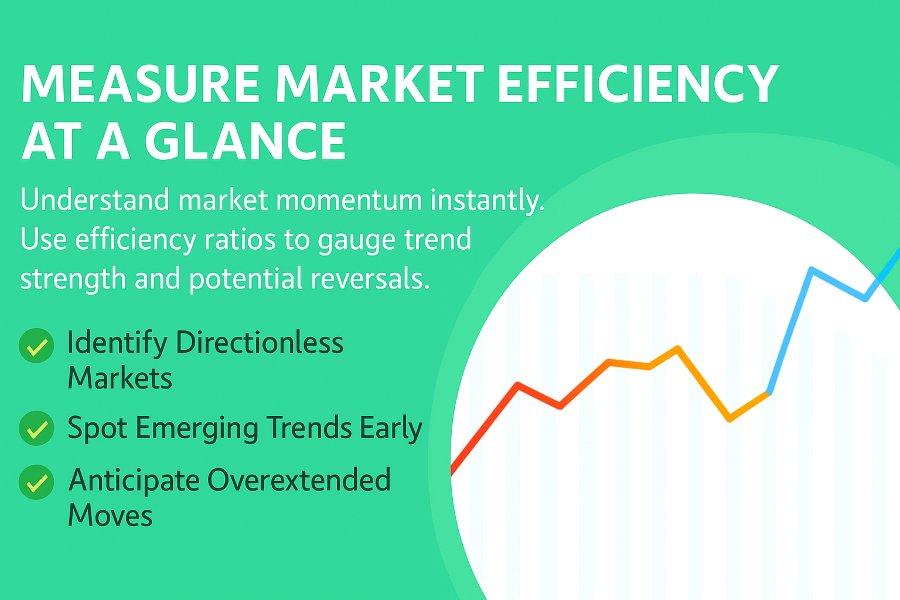 MEASURE MARKET EFFICIENCY AT A GLANCE

Understand market momentum instantly. Use efficiency ratios to gauge trend strength and potential reversals.

Identify Directionless Markets

Spot Emerging Trends Early

Anticipate Overextended Moves